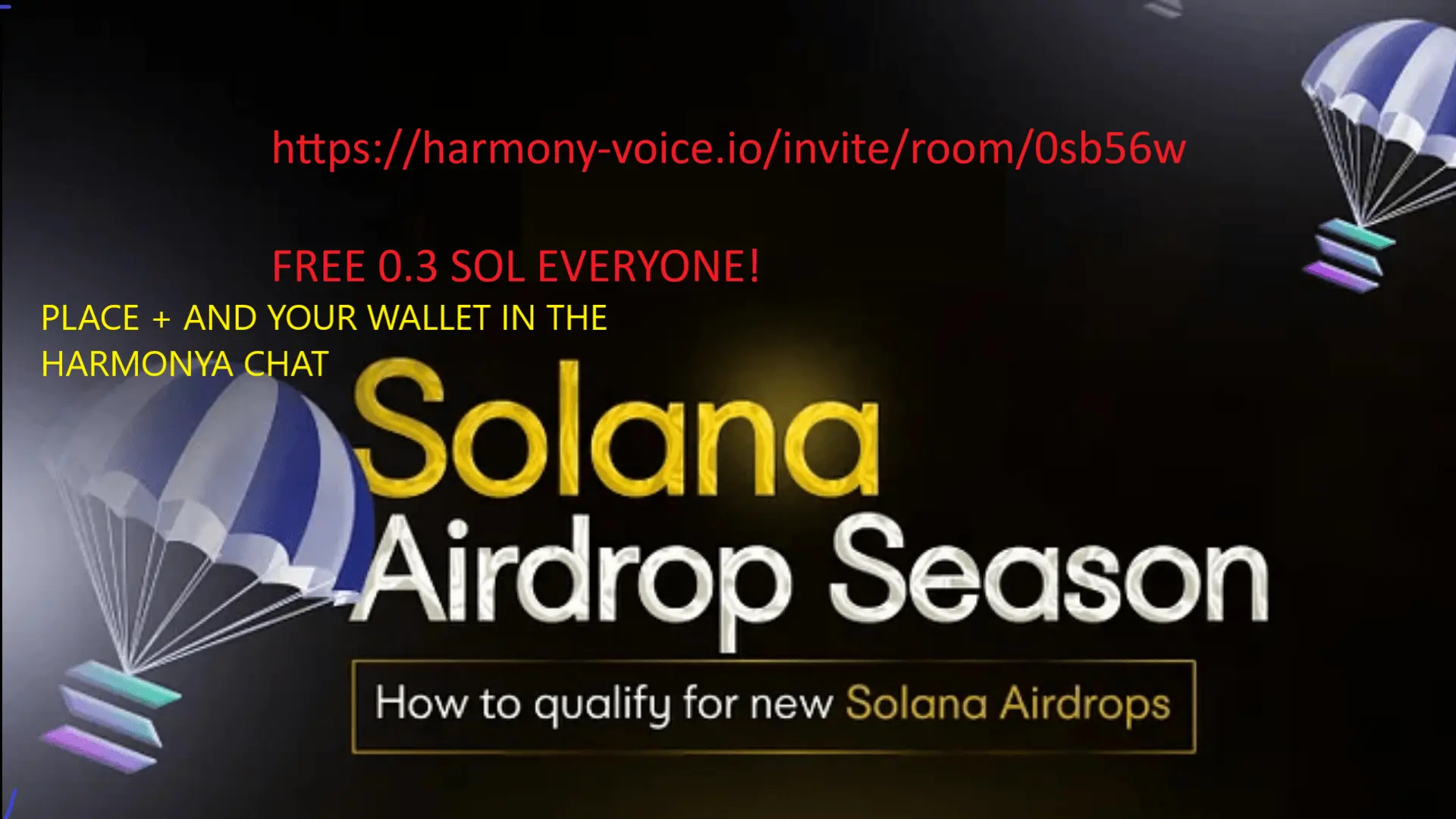 https://harmony-voice.io/invite/room/0sb56w

FREE 0.3 SOL EVERYONE!

PLACE + AND YOUR WALLET IN THE HARMONYA CHAT

Solana Airdrop Season

How to qualify for new Solana Airdrops